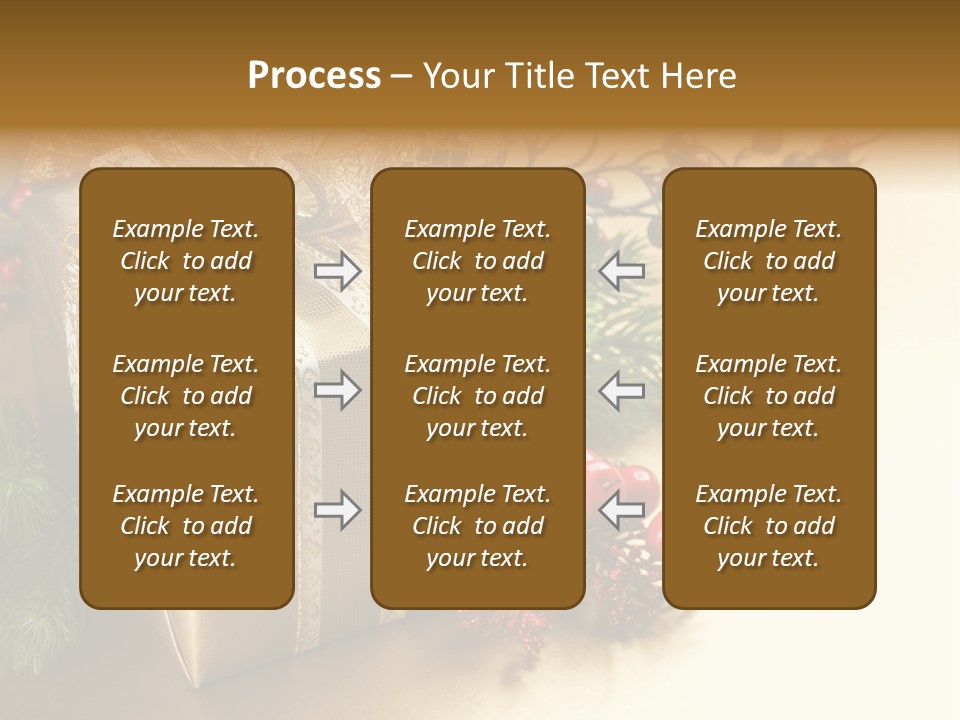 Process – Your Title Text Here

Example Text. Click to add your text.

Example Text. Click to add your text.

Example Text. Click to add your text.

Example Text. Click to add your text.

Example Text. Click to add your text.

Example Text. Click to add your text.

Example Text. Click to add your text.

Example Text. Click to add your text.

Example Text. Click to add your text.